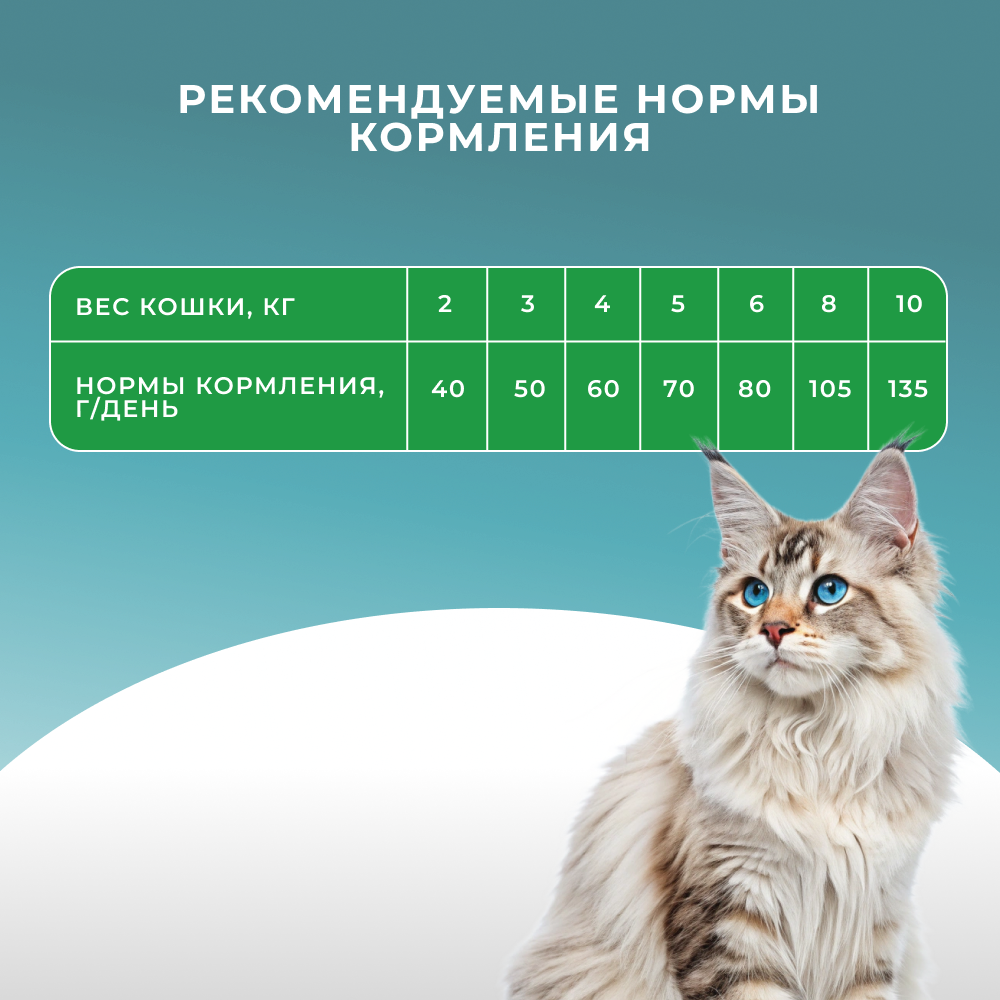 РЕКОМЕНДУЕМЫЕ НОРМЫ КОРМЛЕНИЯ

| ВЕС КОШКИ, КГ | 2 | 3 | 4 | 5 | 6 | 8 | 10 |
|---|---|---|---|---|---|---|---|
| НОРМЫ КОРМЛЕНИЯ, Г/ДЕНЬ | 40 | 50 | 60 | 70 | 80 | 105 | 135 |